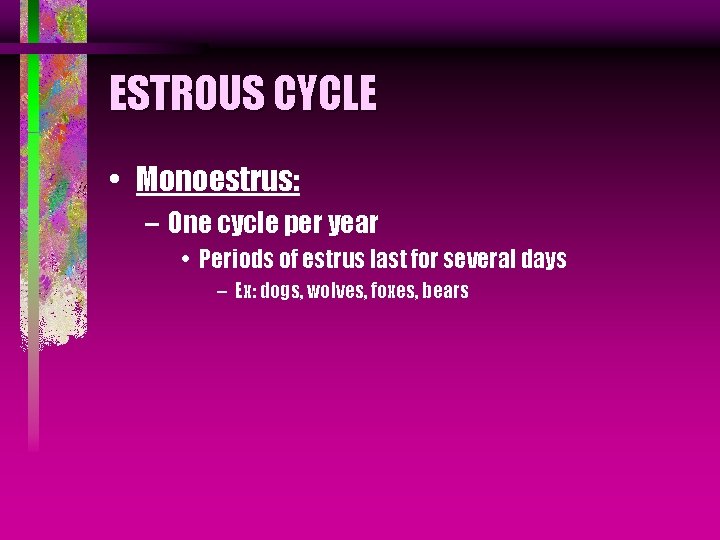 ESTROUS CYCLE

• Monoestrus:

– One cycle per year

• Periods of estrus last for several days

– Ex: dogs, wolves, foxes, bears